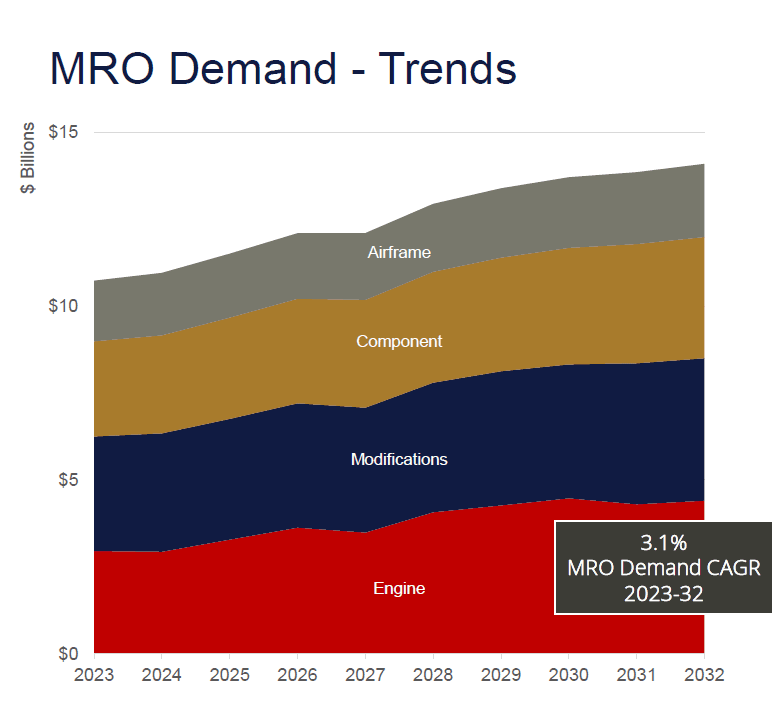 MRO Demand - Trends

$ Billions

$15

$10

$5

$0

Airframe

Component

Modifications

Engine

3.1%
MRO Demand CAGR
2023-32

2023 2024 2025 2026 2027 2028 2029 2030 2031 2032